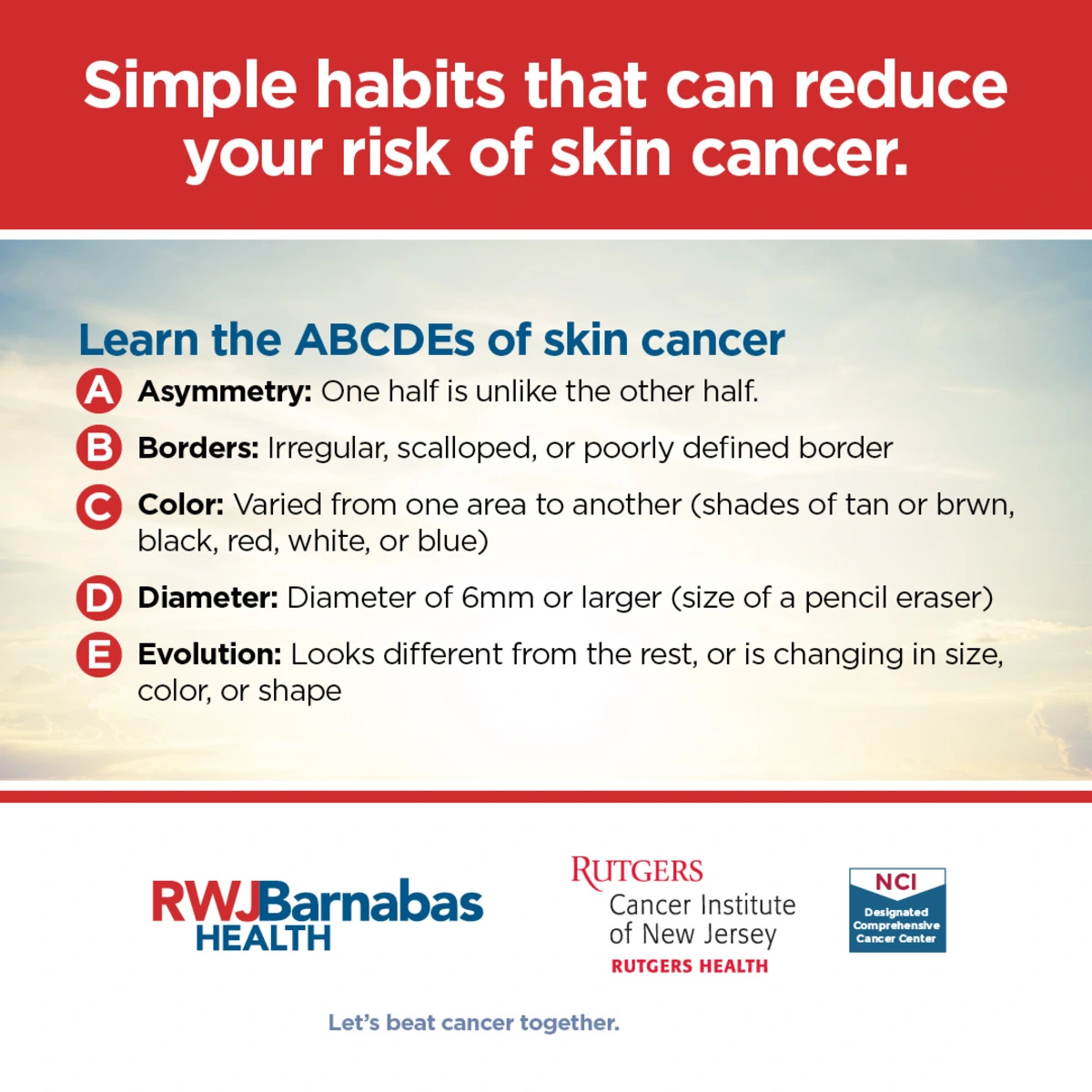 Simple habits that can reduce your risk of skin cancer.

Learn the ABCDEs of skin cancer

A Asymmetry: One half is unlike the other half.

B Borders: Irregular, scalloped, or poorly defined border

C Color: Varied from one area to another (shades of tan or brwn, black, red, white, or blue)

D Diameter: Diameter of 6mm or larger (size of a pencil eraser)

E Evolution: Looks different from the rest, or is changing in size, color, or shape

RWJBarnabas HEALTH

RUTGERS Cancer Institute of New Jersey RUTGERS HEALTH

NCI Designated Comprehensive Cancer Center

Let's beat cancer together.